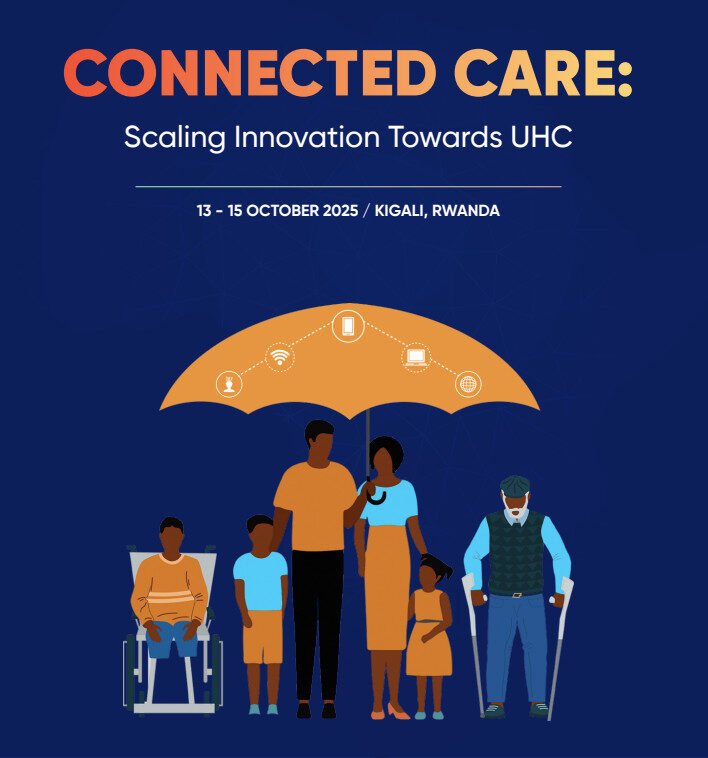 CONNECTED CARE:
Scaling Innovation Towards UHC

13 - 15 OCTOBER 2025 / KIGALI, RWANDA